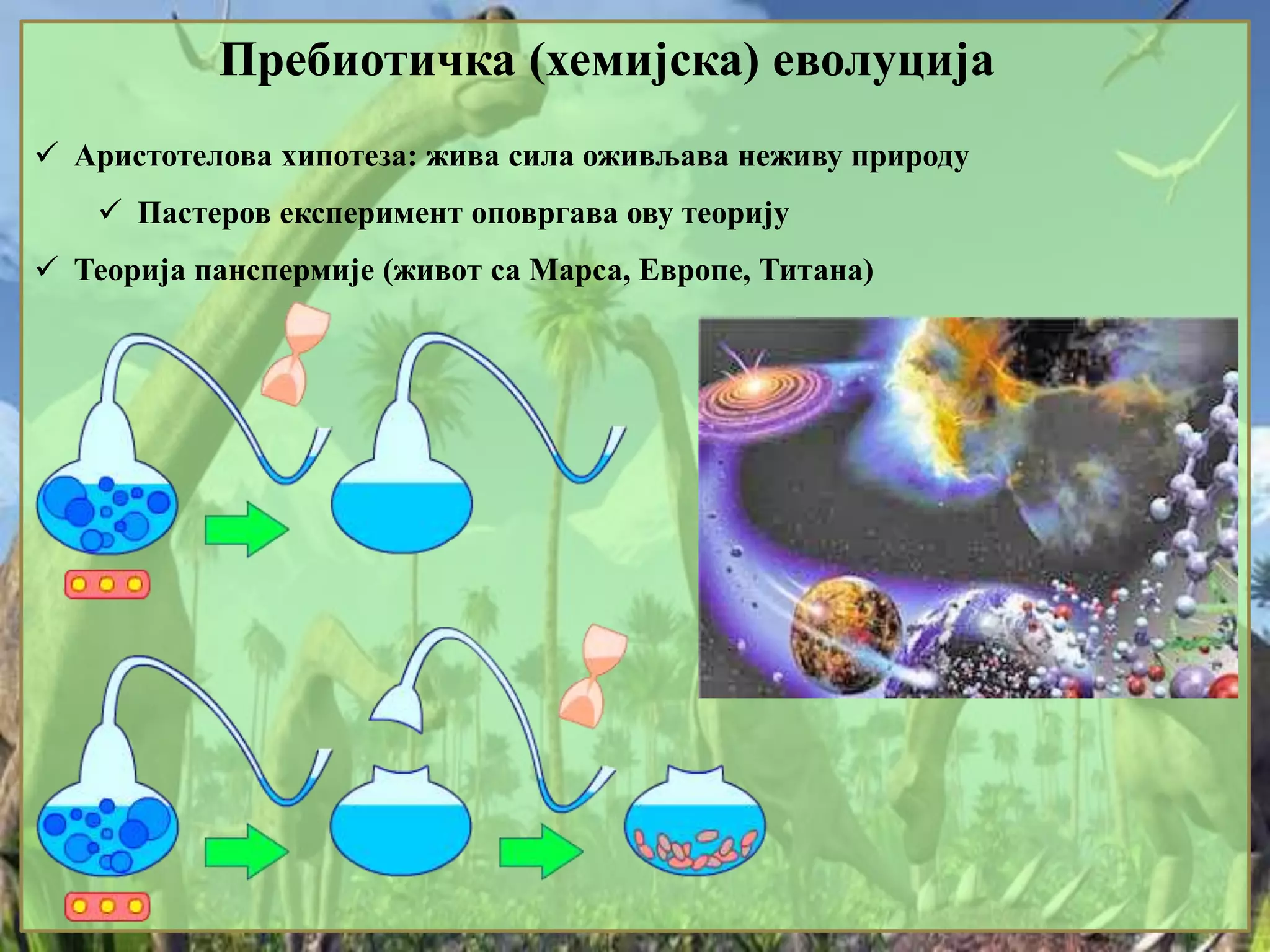 Пребиотичка (хемијска) еволуција

✓ Аристотелова хипотеза: жива сила оживљава неживу природу

✓ Пастеров експеримент оповргава ову теорију

✓ Теорија панспермије (живот са Марса, Европе, Титана)